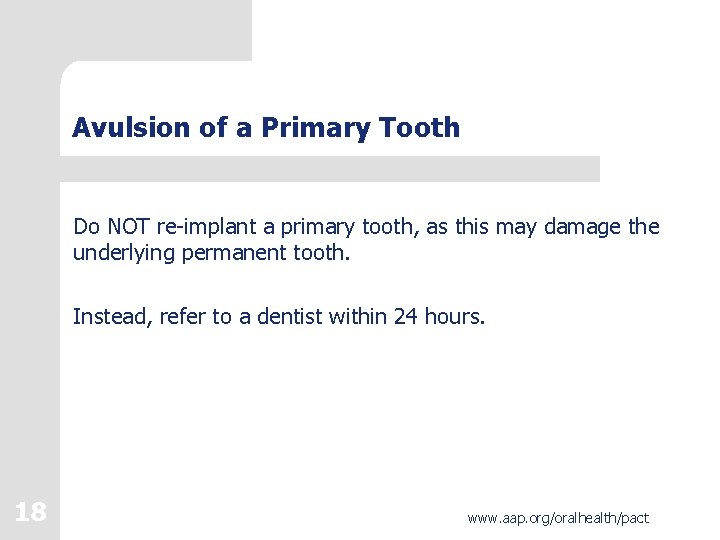 Avulsion of a Primary Tooth

Do NOT re-implant a primary tooth, as this may damage the underlying permanent tooth.

Instead, refer to a dentist within 24 hours.

18

www.aap.org/oralhealth/pact